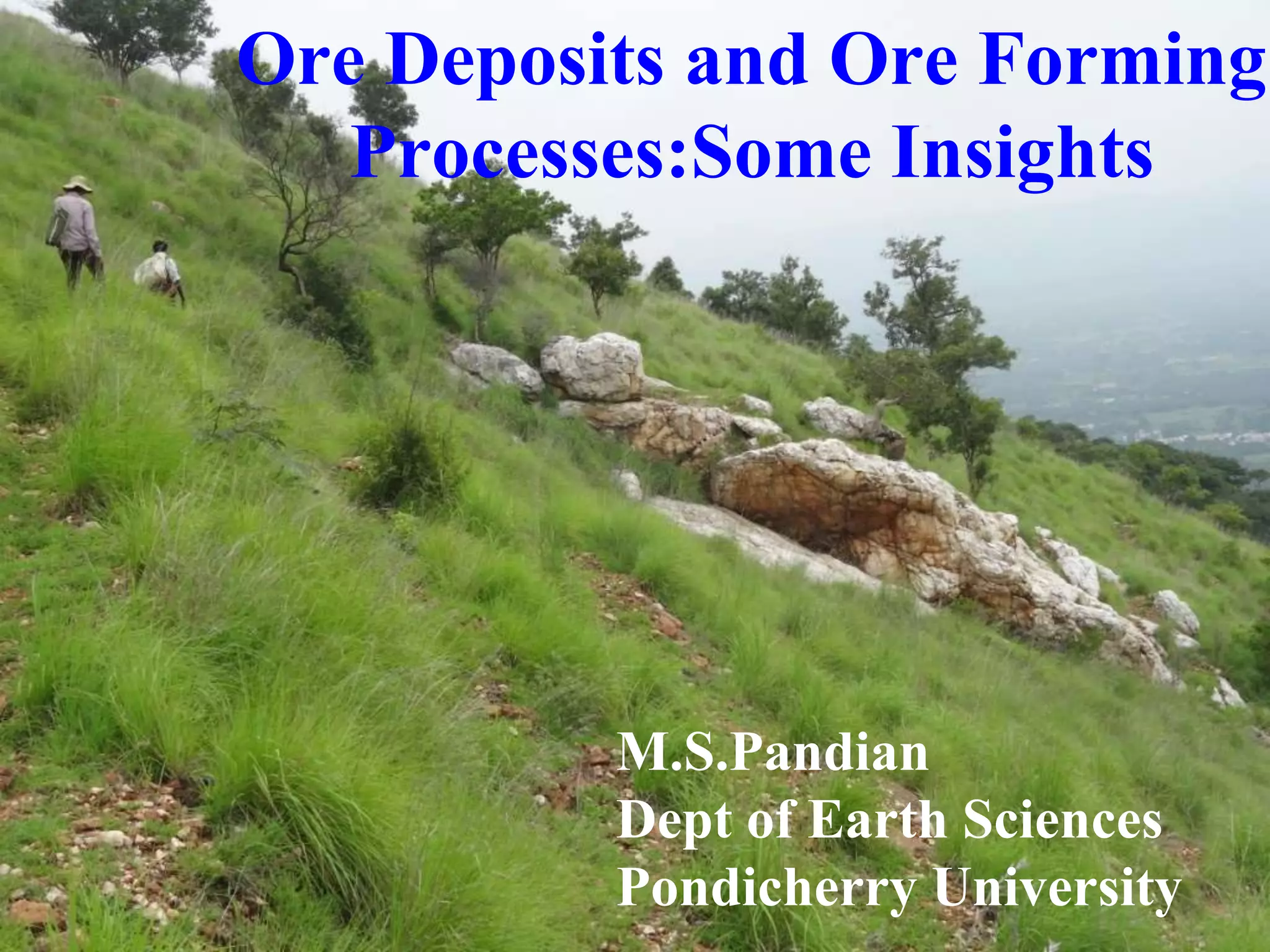 Ore Deposits and Ore Forming Processes:Some Insights

M.S.Pandian
Dept of Earth Sciences
Pondicherry University